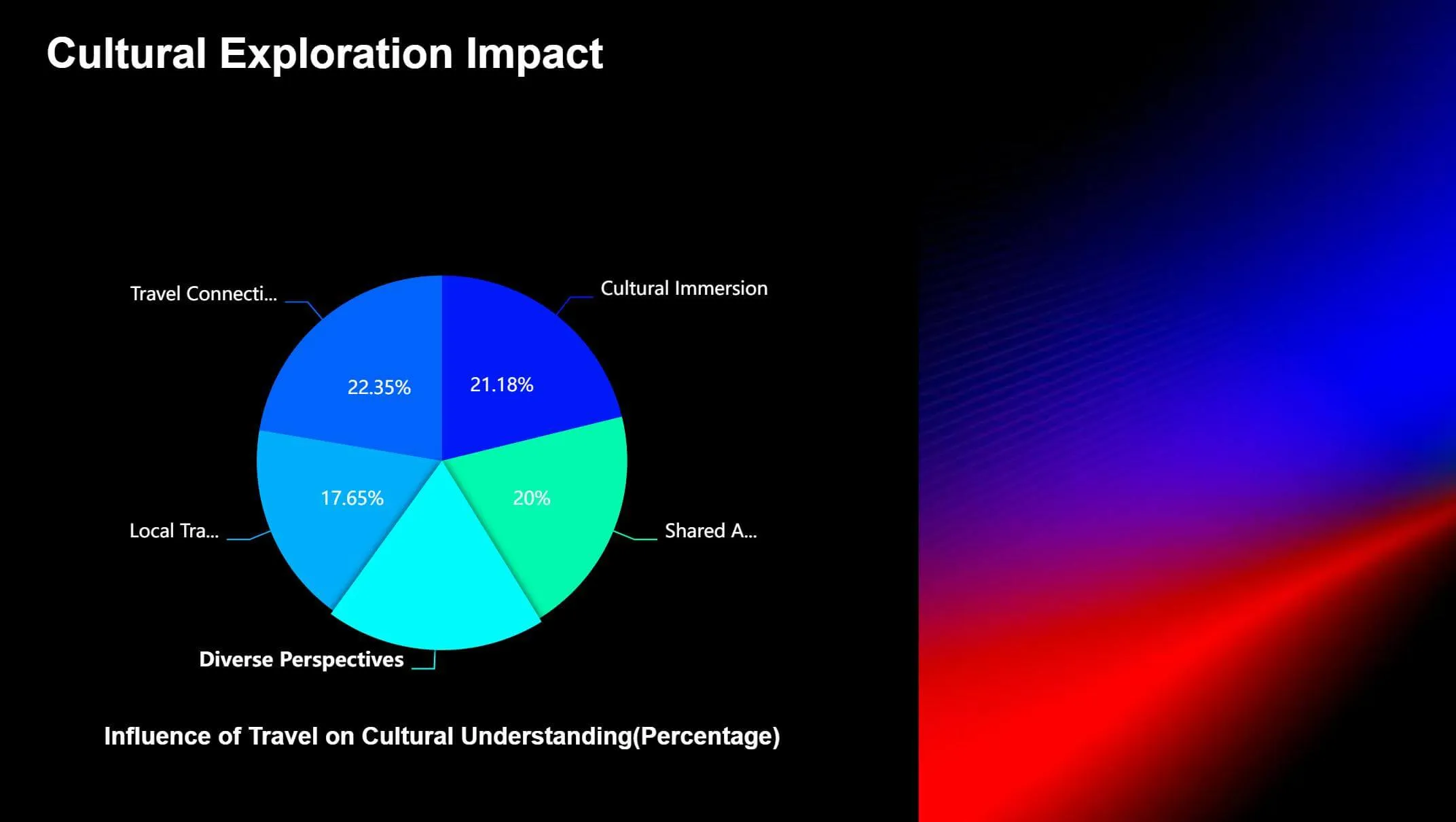 Cultural Exploration Impact

Travel Connecti...

Cultural Immersion

22.35%

21.18%

17.65%

20%

Local Tra...

Shared A...

Diverse Perspectives

Influence of Travel on Cultural Understanding(Percentage)